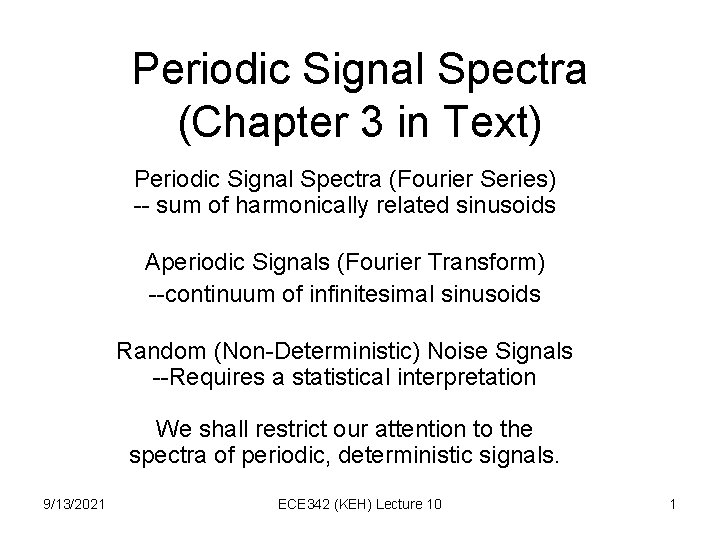 Periodic Signal Spectra (Chapter 3 in Text)

Periodic Signal Spectra (Fourier Series)
-- sum of harmonically related sinusoids

Aperiodic Signals (Fourier Transform)
--continuum of infinitesimal sinusoids

Random (Non-Deterministic) Noise Signals
--Requires a statistical interpretation

We shall restrict our attention to the spectra of periodic, deterministic signals.

9/13/2021

ECE342 (KEH) Lecture 10

1